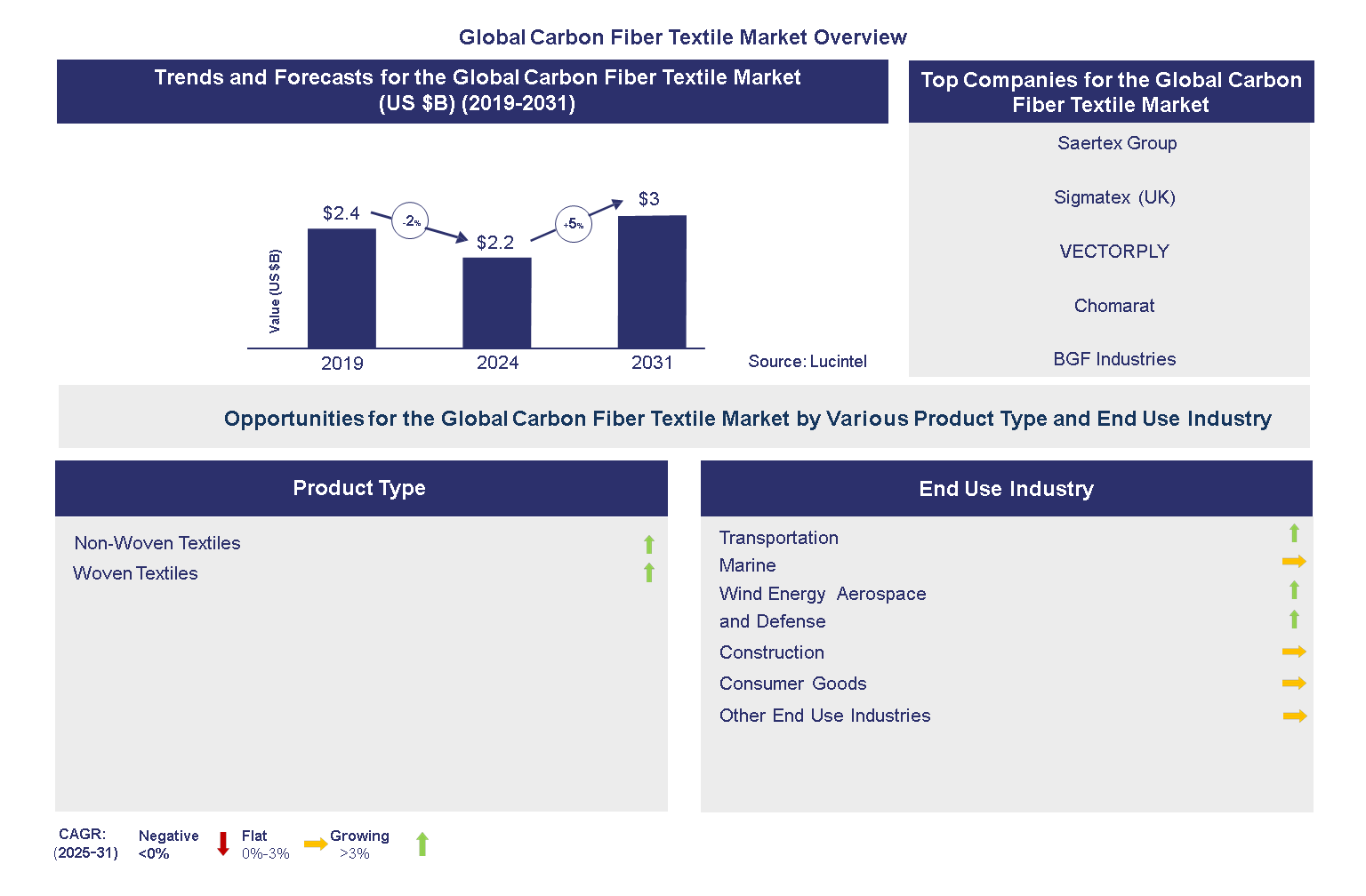 Global Carbon Fiber Textile Market Overview

Trends and Forecasts for the Global Carbon Fiber Textile Market (US $B) (2019-2031)

Value (US $B)

$2.4
-2%
$2.2
+5%
$3

2019
2024
2031

Source: Lucintel

Top Companies for the Global Carbon Fiber Textile Market

Saertex Group
Sigmatex (UK)
VECTORPLY
Chomarat
BGF Industries

Opportunities for the Global Carbon Fiber Textile Market by Various Product Type and End Use Industry

Product Type

Non-Woven Textiles
Woven Textiles

End Use Industry

Transportation
Marine
Wind Energy Aerospace and Defense
Construction
Consumer Goods
Other End Use Industries

CAGR: (2025-31)
Negative <0%
Flat 0%-3%
Growing >3%